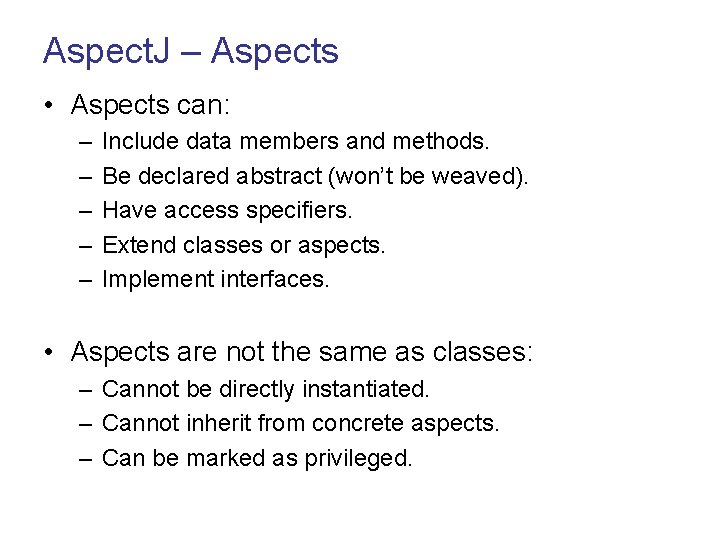 AspectJ – Aspects

• Aspects can:
– Include data members and methods.
– Be declared abstract (won't be weaved).
– Have access specifiers.
– Extend classes or aspects.
– Implement interfaces.

• Aspects are not the same as classes:
– Cannot be directly instantiated.
– Cannot inherit from concrete aspects.
– Can be marked as privileged.